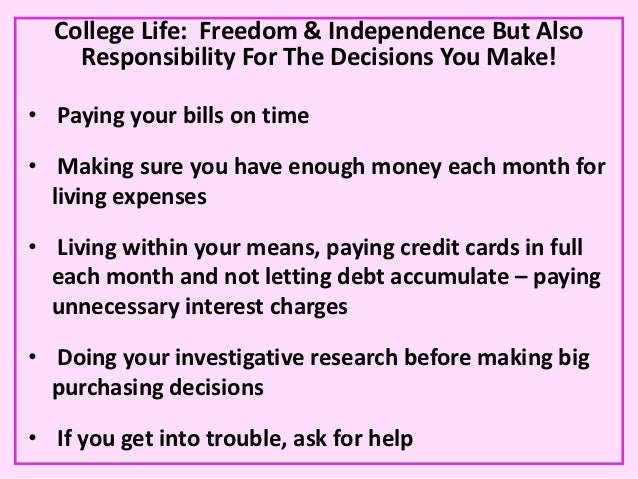 College Life: Freedom & Independence But Also Responsibility For The Decisions You Make!

• Paying your bills on time

• Making sure you have enough money each month for living expenses

• Living within your means, paying credit cards in full each month and not letting debt accumulate – paying unnecessary interest charges

• Doing your investigative research before making big purchasing decisions

• If you get into trouble, ask for help